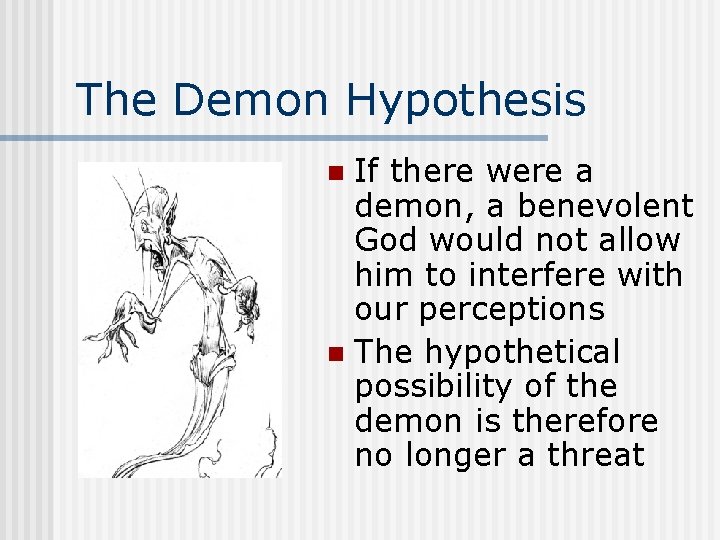 The Demon Hypothesis

- If there were a demon, a benevolent God would not allow him to interfere with our perceptions
- The hypothetical possibility of the demon is therefore no longer a threat